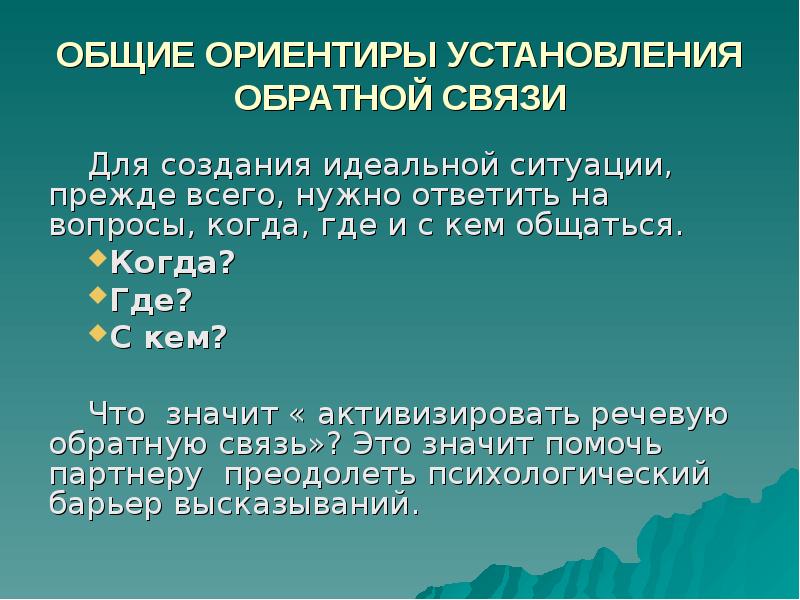 ОБЩИЕ ОРИЕНТИРЫ УСТАНОВЛЕНИЯ ОБРАТНОЙ СВЯЗИ

Для создания идеальной ситуации, прежде всего, нужно ответить на вопросы, когда, где и с кем общаться.

Когда?
Где?
С кем?

Что значит « активизировать речевую обратную связь»? Это значит помочь партнеру преодолеть психологический барьер высказываний.